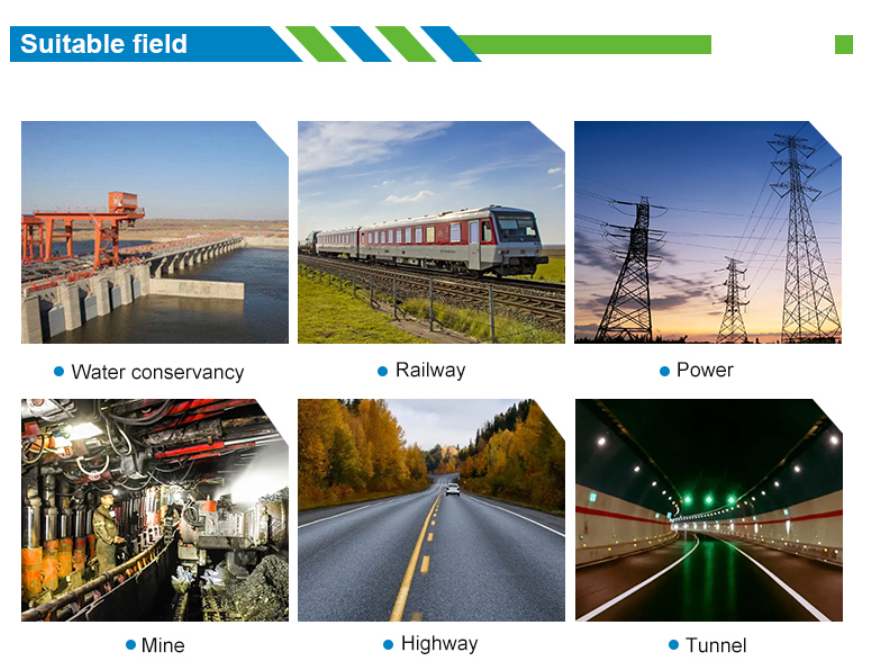 Suitable field

Water conservancy

Railway

Power

Mine

Highway

Tunnel